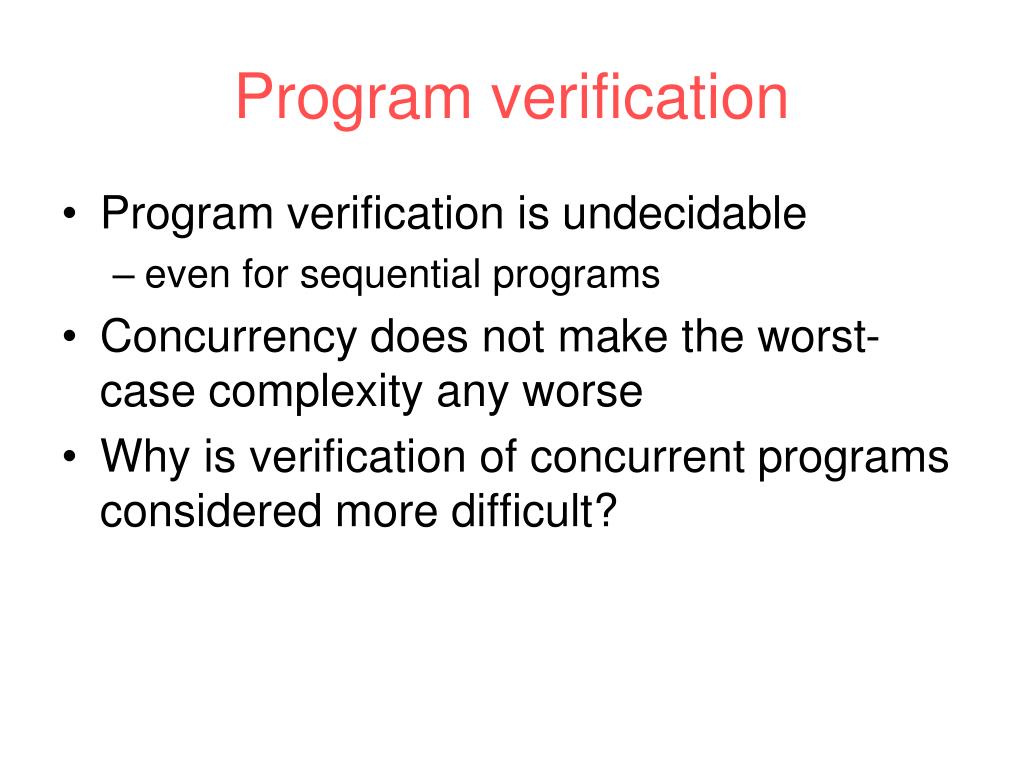 Program verification

• Program verification is undecidable
– even for sequential programs
• Concurrency does not make the worst-case complexity any worse
• Why is verification of concurrent programs considered more difficult?